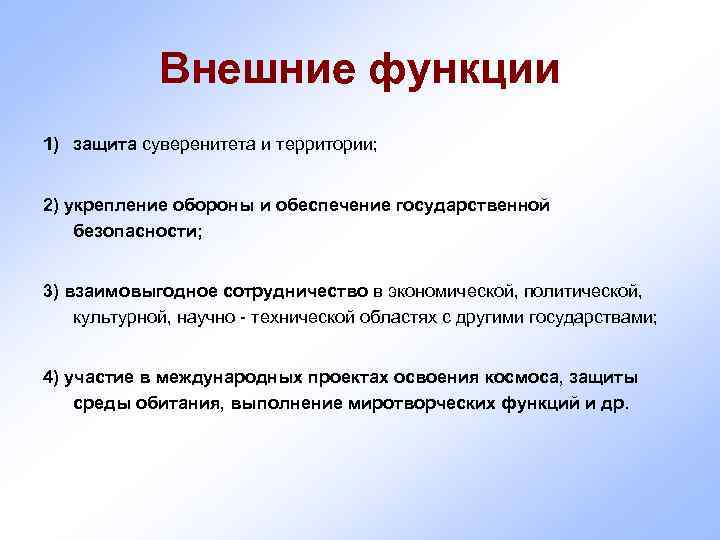 Внешние функции

1) защита суверенитета и территории;

2) укрепление обороны и обеспечение государственной безопасности;

3) взаимовыгодное сотрудничество в экономической, политической, культурной, научно - технической областях с другими государствами;

4) участие в международных проектах освоения космоса, защиты среды обитания, выполнение миротворческих функций и др.